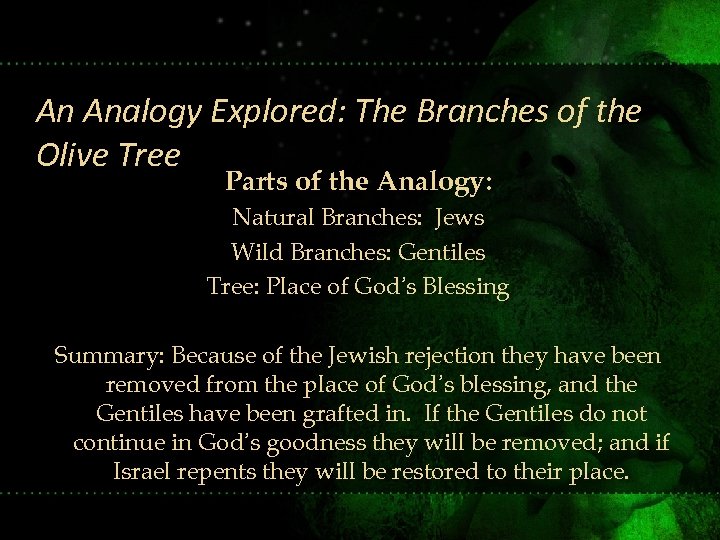 An Analogy Explored: The Branches of the Olive Tree

Parts of the Analogy:

Natural Branches: Jews

Wild Branches: Gentiles

Tree: Place of God's Blessing

Summary: Because of the Jewish rejection they have been removed from the place of God's blessing, and the Gentiles have been grafted in. If the Gentiles do not continue in God's goodness they will be removed; and if Israel repents they will be restored to their place.